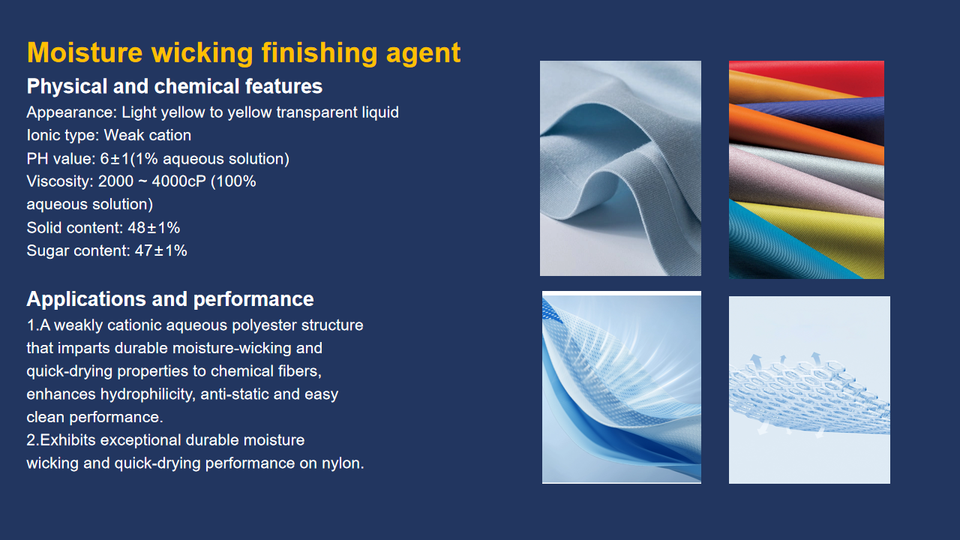 Moisture wicking finishing agent

Physical and chemical features

Appearance: Light yellow to yellow transparent liquid
Ionic type: Weak cation
PH value: 6±1(1% aqueous solution)
Viscosity: 2000 ~ 4000cP (100% aqueous solution)
Solid content: 48±1%
Sugar content: 47±1%

Applications and performance

1.A weakly cationic aqueous polyester structure that imparts durable moisture-wicking and quick-drying properties to chemical fibers, enhances hydrophilicity, anti-static and easy clean performance.
2.Exhibits exceptional durable moisture wicking and quick-drying performance on nylon.